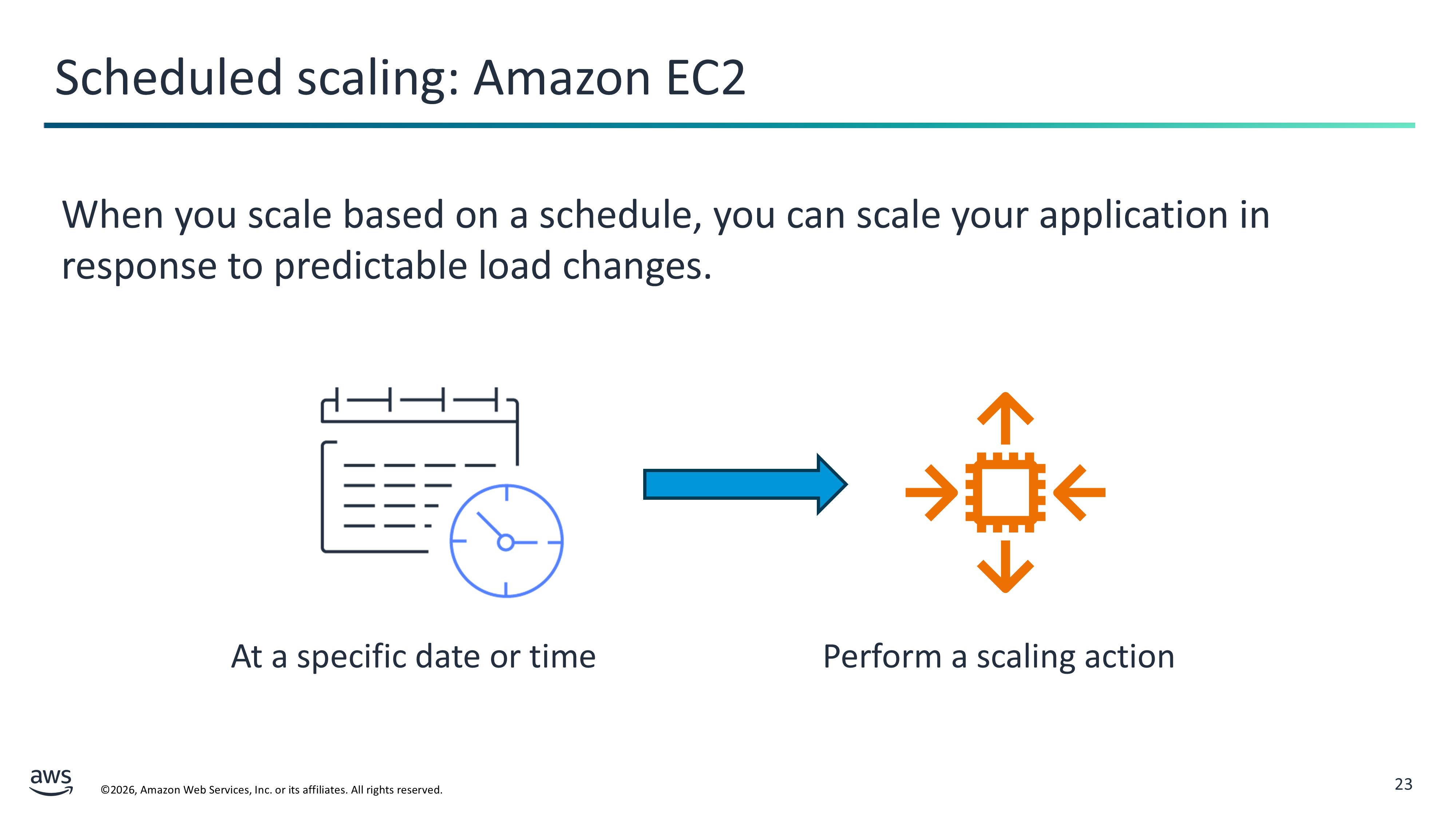 Scheduled scaling: Amazon EC2

When you scale based on a schedule, you can scale your application in response to predictable load changes.

At a specific date or time

Perform a scaling action

aws

©2026, Amazon Web Services, Inc. or its affiliates. All rights reserved.

23